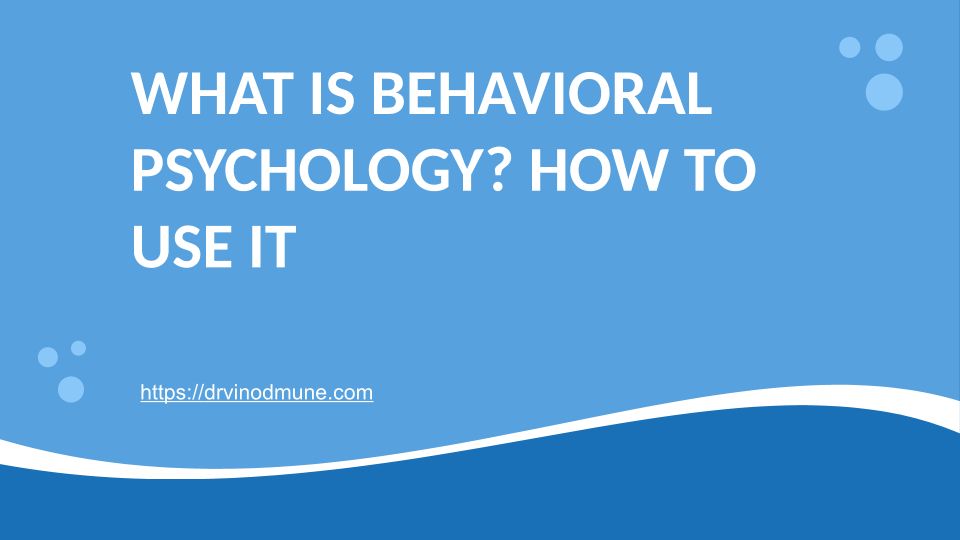 WHAT IS BEHAVIORAL PSYCHOLOGY? HOW TO USE IT

https://drvinodmune.com